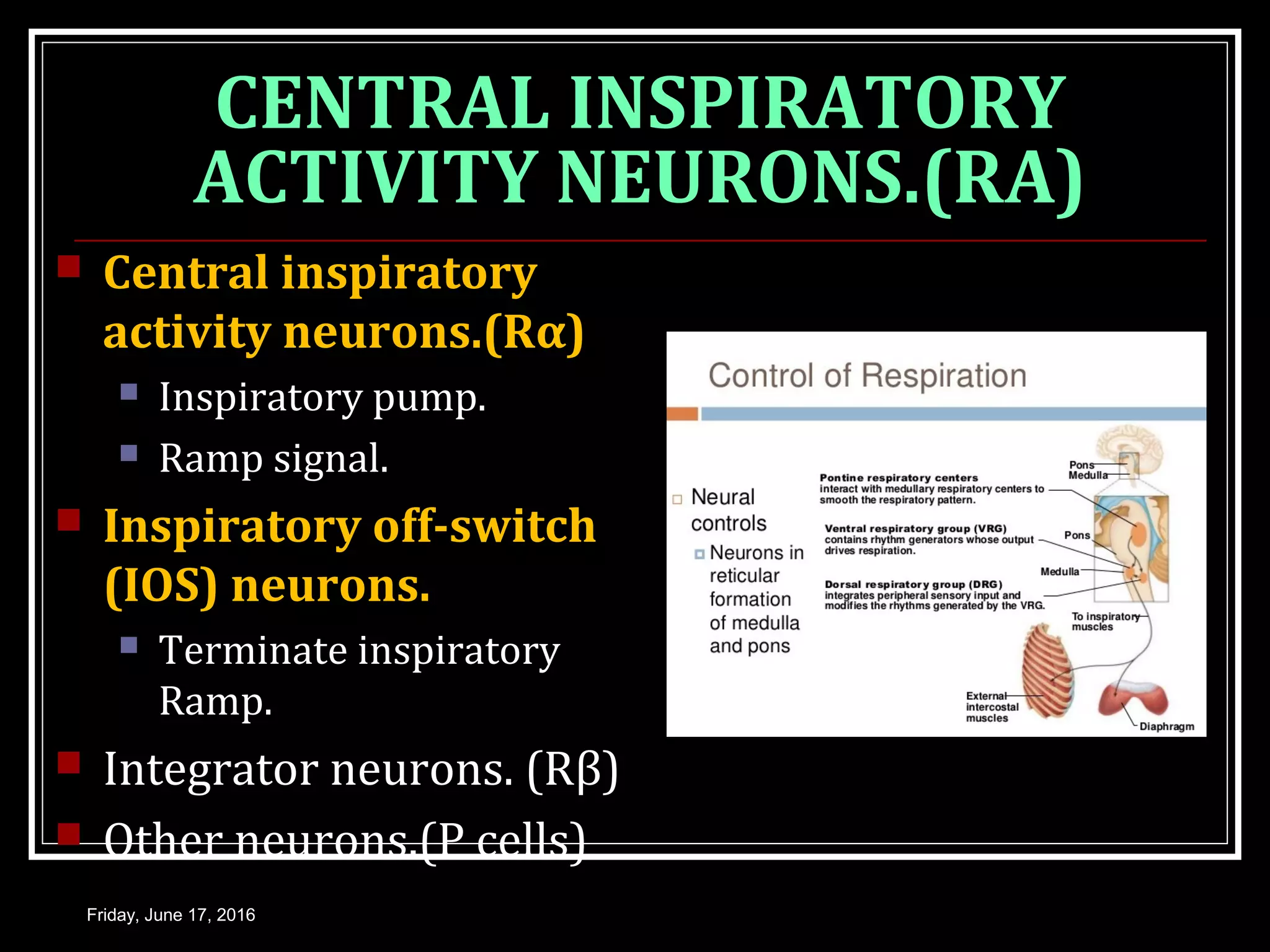 CENTRAL INSPIRATORY ACTIVITY NEURONS.(RA)

Central inspiratory activity neurons.(Rα)

Inspiratory pump.

Ramp signal.

Inspiratory off-switch (IOS) neurons.

Terminate inspiratory Ramp.

Integrator neurons. (Rβ)

Other neurons.(P cells)

Control of Respiration

Neural controls

Neurons in reticular formation of medulla and pons

Pontine respiratory centers interact with medullary respiratory centers to smooth the respiratory pattern.

Ventral respiratory group (VRG) contains rhythm generators whose output drives respiration.

Dorsal respiratory group (DRG) integrates peripheral sensory input and modifies the rhythms generated by the VRG.

Pons

Medulla

Pons

Medulla

To inspiratory muscles

External intercostal muscles

Diaphragm

Friday, June 17, 2016